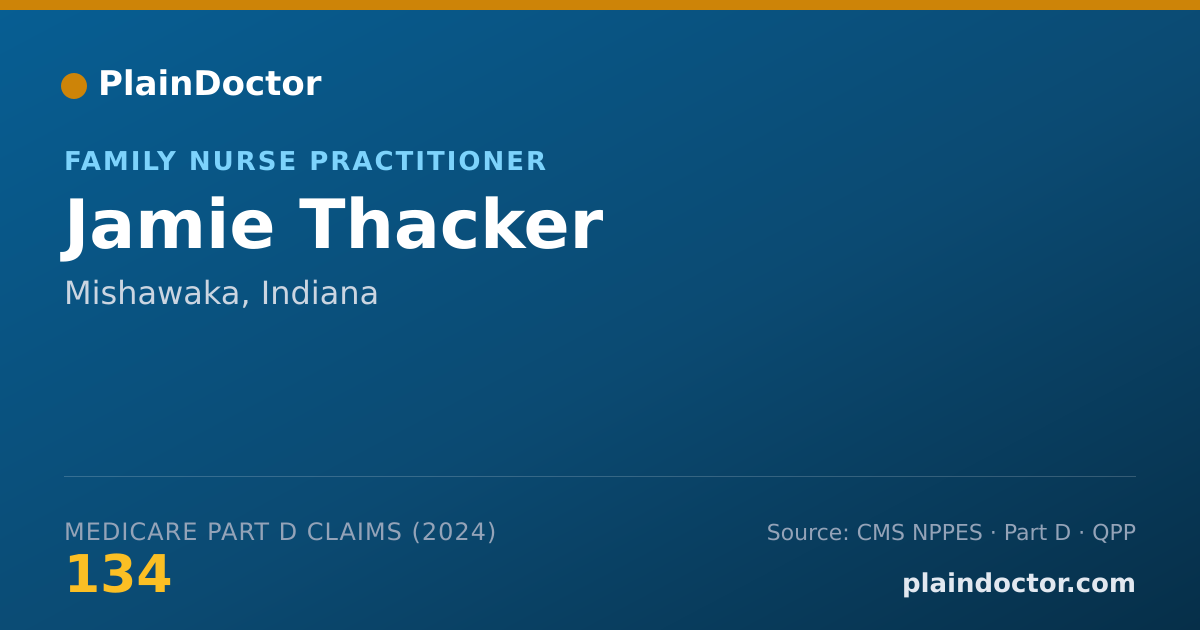 PlainDoctor

FAMILY NURSE PRACTITIONER

Jamie Thacker

Mishawaka, Indiana

MEDICARE PART D CLAIMS (2024)

134

Source: CMS NPPES · Part D · QPP

plaindoctor.com